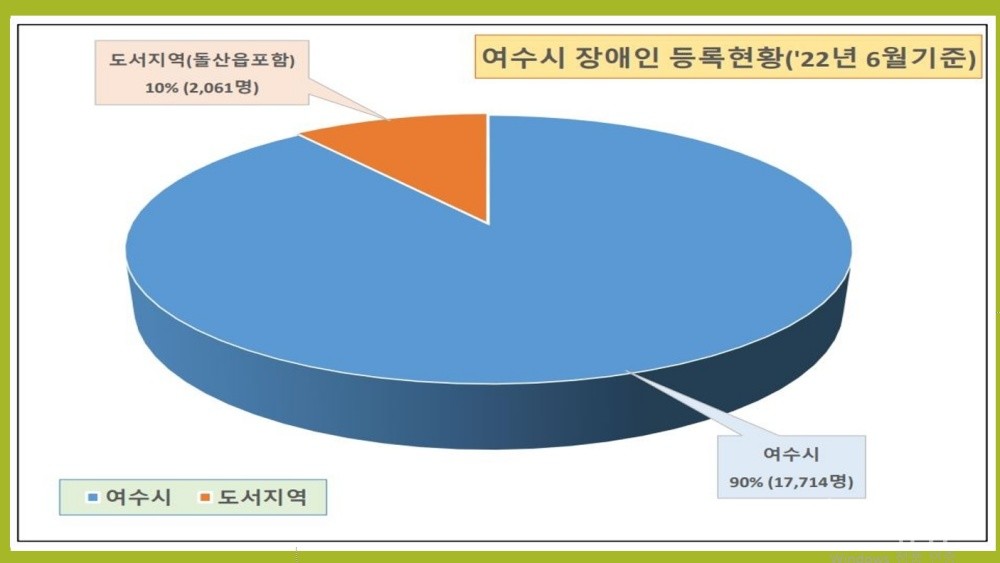 여수시 장애인 등록현황('22년 6월기준)

도서지역(돌산읍포함)
10% (2,061명)

여수시
90% (17,714명)

여수시 도서지역